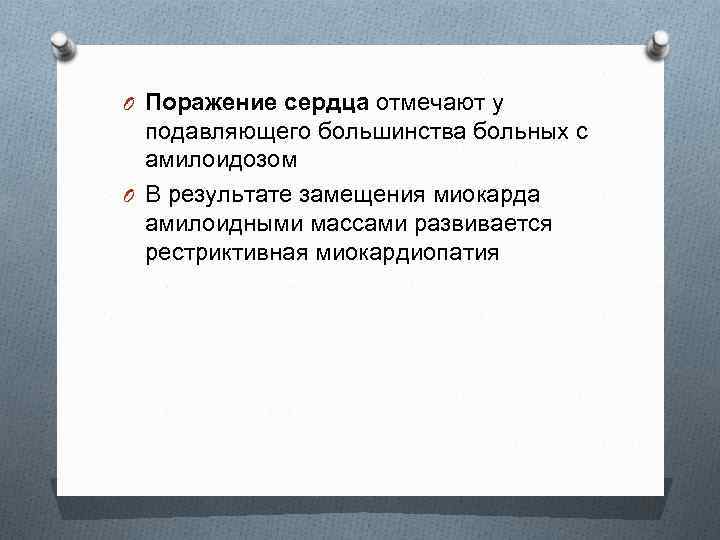 Поражение сердца отмечают у подавляющего большинства больных с амилоидозом

В результате замещения миокарда амилоидными массами развивается рестриктивная миокардиопатия